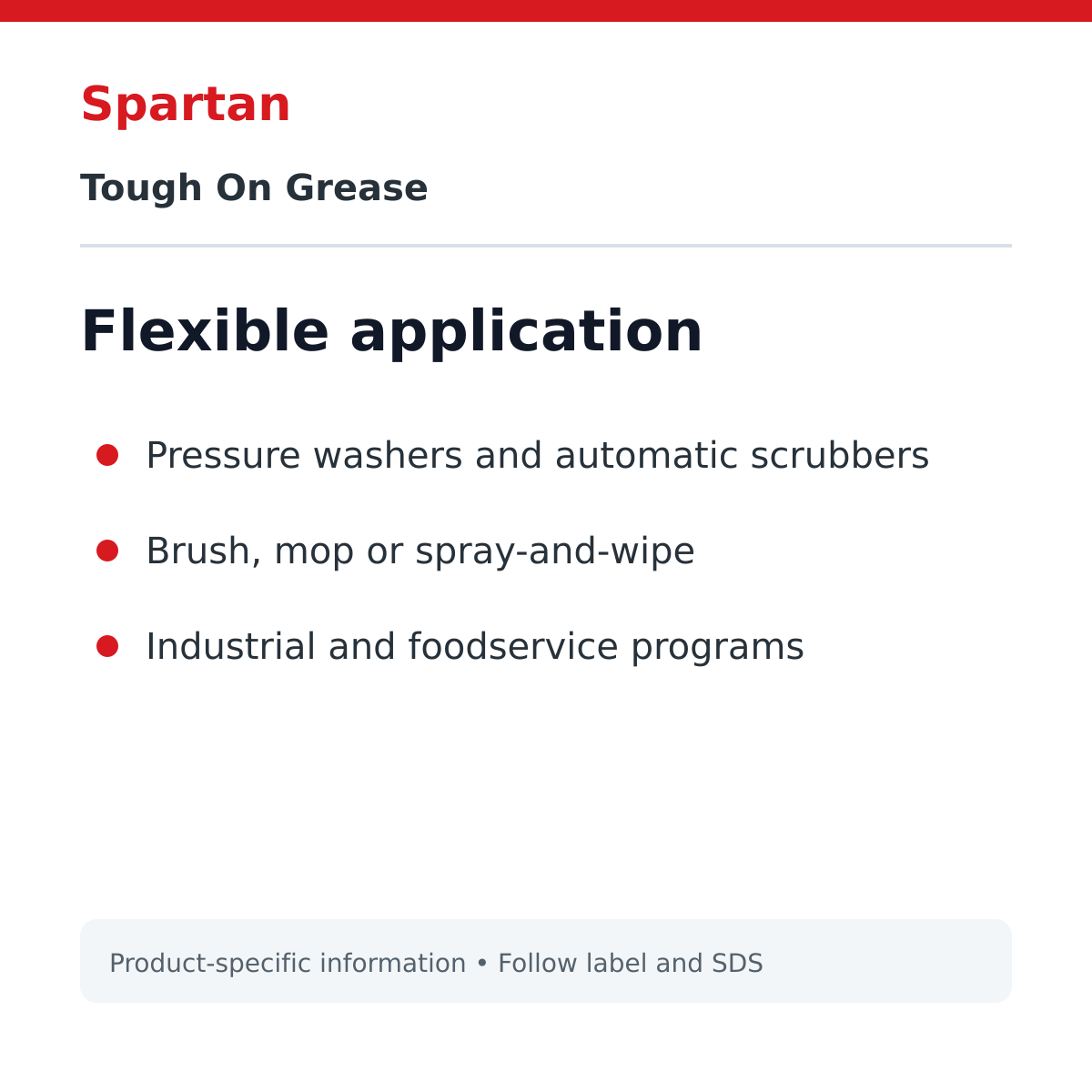 Spartan

Tough On Grease

Flexible application

• Pressure washers and automatic scrubbers

• Brush, mop or spray-and-wipe

• Industrial and foodservice programs

Product-specific information • Follow label and SDS